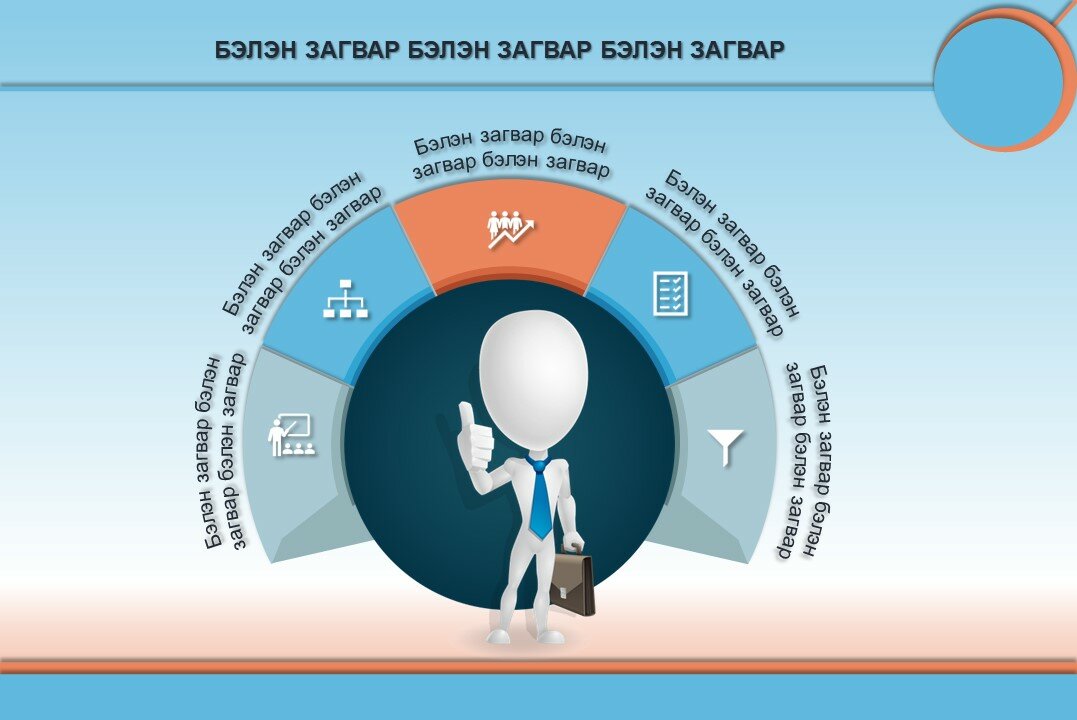 БЭЛЭН ЗАГВАР БЭЛЭН ЗАГВАР БЭЛЭН ЗАГВАР

Бэлэн загвар бэлэн загвар бэлэн загвар

Бэлэн загвар бэлэн загвар бэлэн загвар

Бэлэн загвар бэлэн загвар бэлэн загвар

Бэлэн загвар бэлэн загвар бэлэн загвар

Бэлэн загвар бэлэн загвар бэлэн загвар